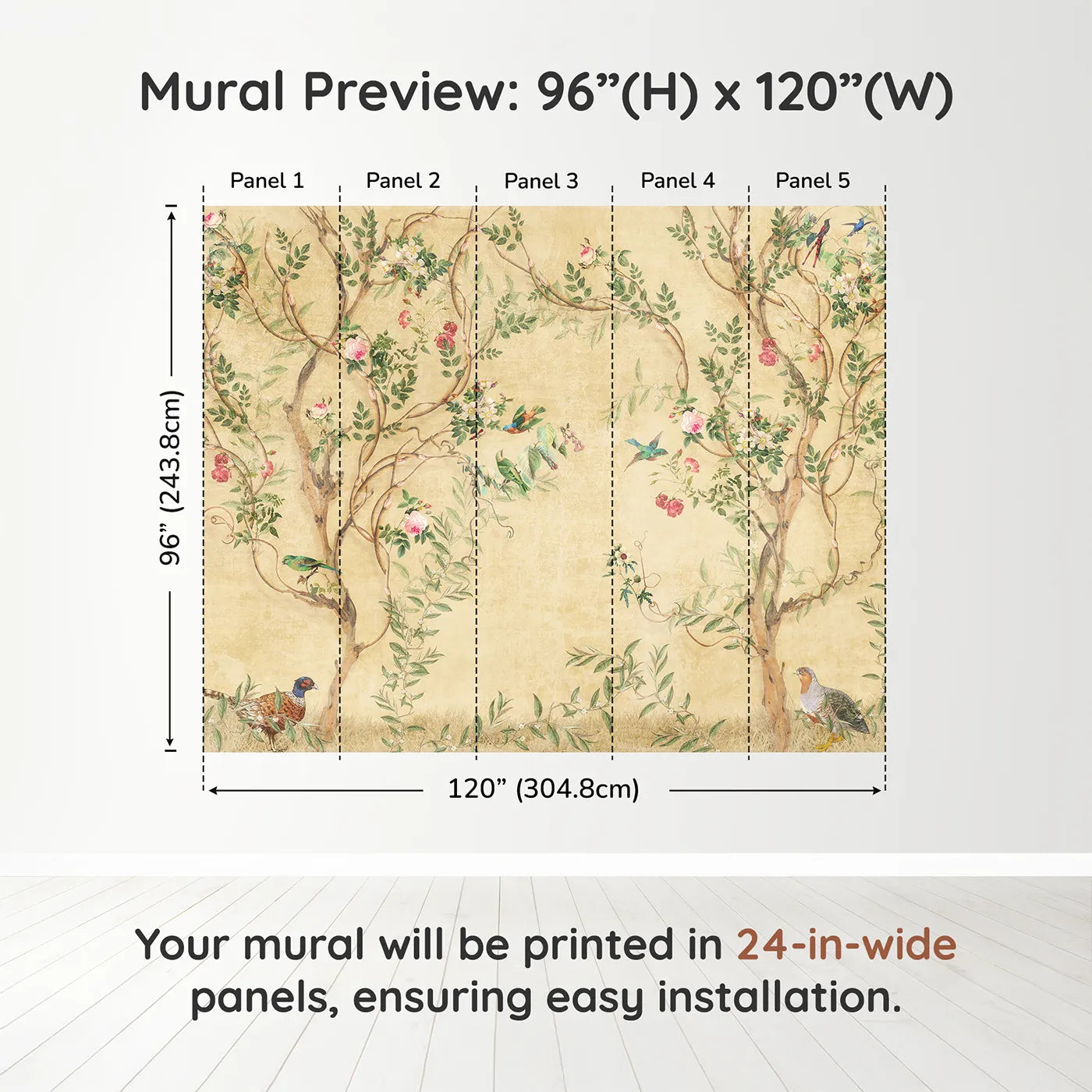 Mural Preview: 96”(H) x 120”(W)

Panel 1

Panel 2

Panel 3

Panel 4

Panel 5

96” (243.8cm)

120” (304.8cm)

Your mural will be printed in 24-in-wide panels, ensuring easy installation.